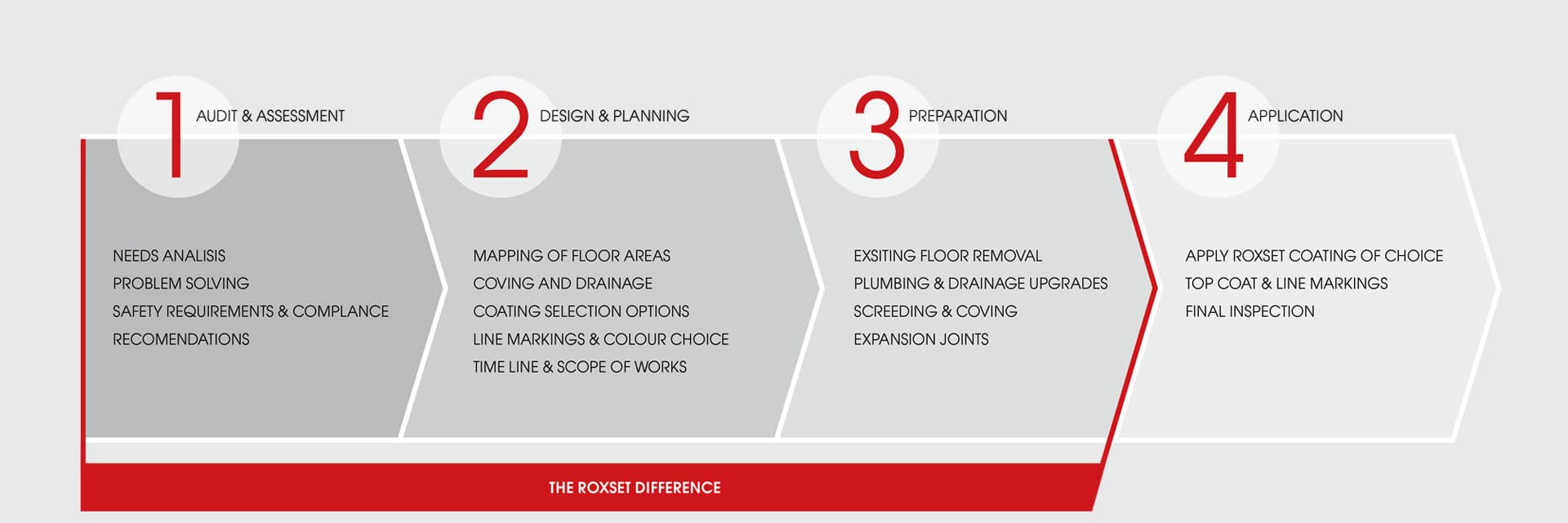 1 AUDIT & ASSESSMENT

NEEDS ANALISIS
PROBLEM SOLVING
SAFETY REQUIREMENTS & COMPLANCE
RECOMENDATIONS

2 DESIGN & PLANNING

MAPPING OF FLOOR AREAS
COVING AND DRAINAGE
COATING SELECTION OPTIONS
LINE MARKINGS & COLOUR CHOICE
TIME LINE & SCOPE OF WORKS

3 PREPARATION

EXSITING FLOOR REMOVAL
PLUMBING & DRAINAGE UPGRADES
SCREEDING & COVING
EXPANSION JOINTS

4 APPLICATION

APPLY ROXSET COATING OF CHOICE
TOP COAT & LINE MARKINGS
FINAL INSPECTION

THE ROXSET DIFFERENCE